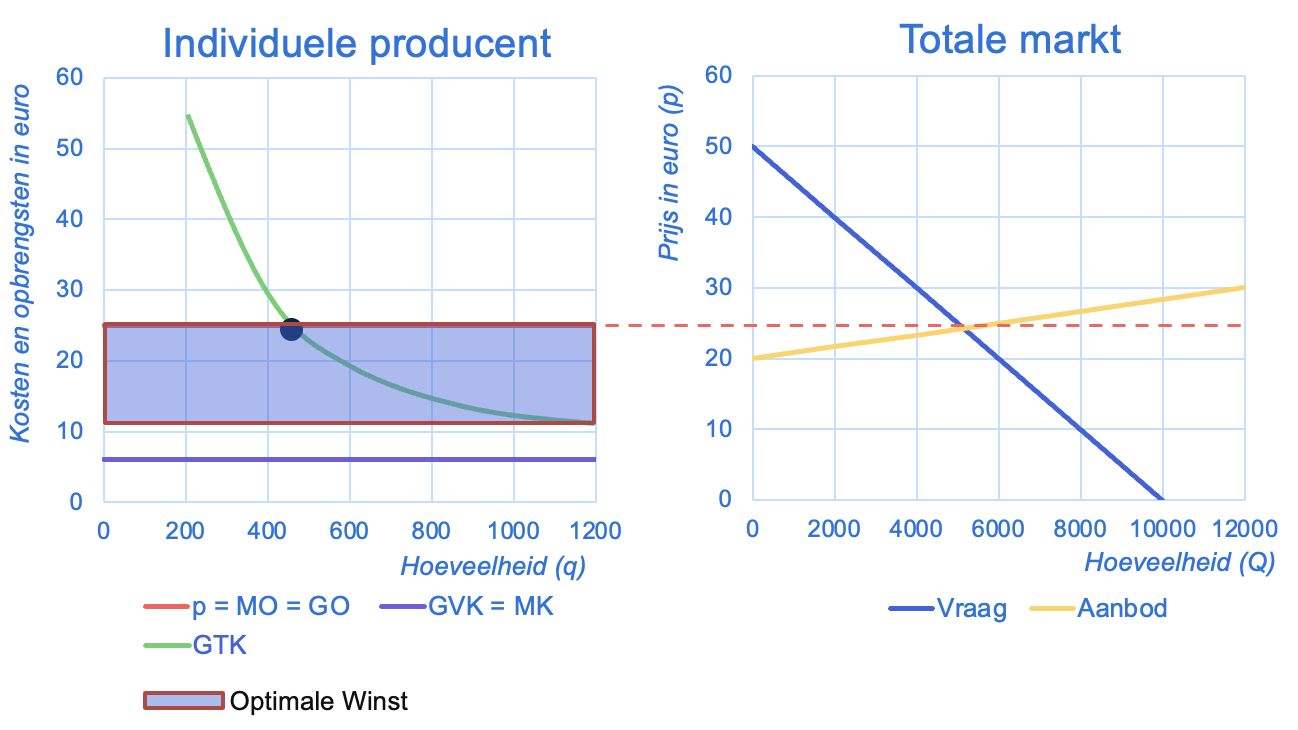 Individuele producent

Kosten en opbrengsten in euro

60
50
40
30
20
10
0

0 200 400 600 800 1000 1200

Hoeveelheid (q)

p = MO = GO
GVK = MK
GTK

Optimale Winst

Totale markt

Prijs in euro (p)

60
50
40
30
20
10
0

0 2000 4000 6000 8000 10000 12000

Hoeveelheid (Q)

Vraag
Aanbod